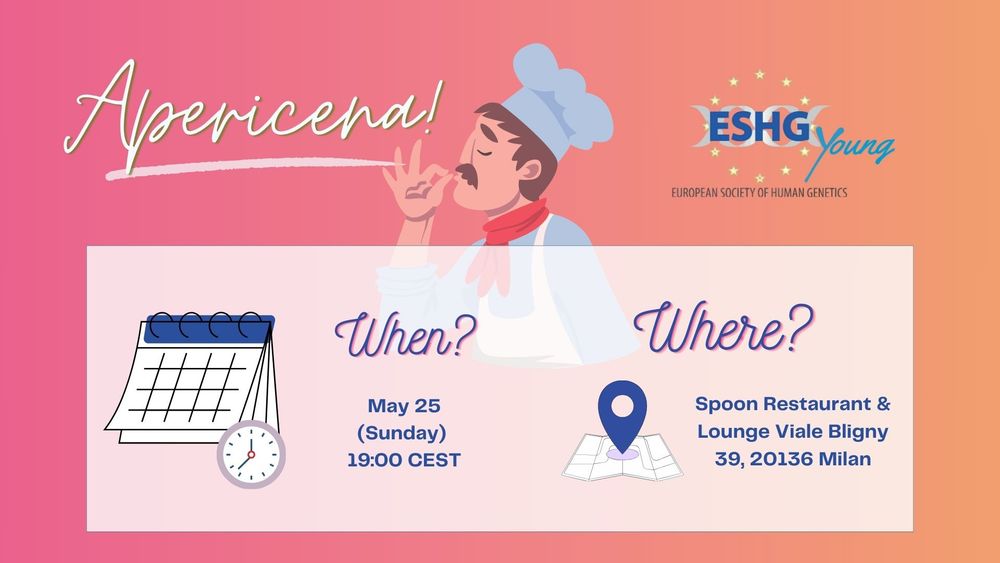 Apericena!

ESHG Young
EUROPEAN SOCIETY OF HUMAN GENETICS

When?

May 25
(Sunday)
19:00 CEST

Where?

Spoon Restaurant & Lounge Viale Bligny 39, 20136 Milan